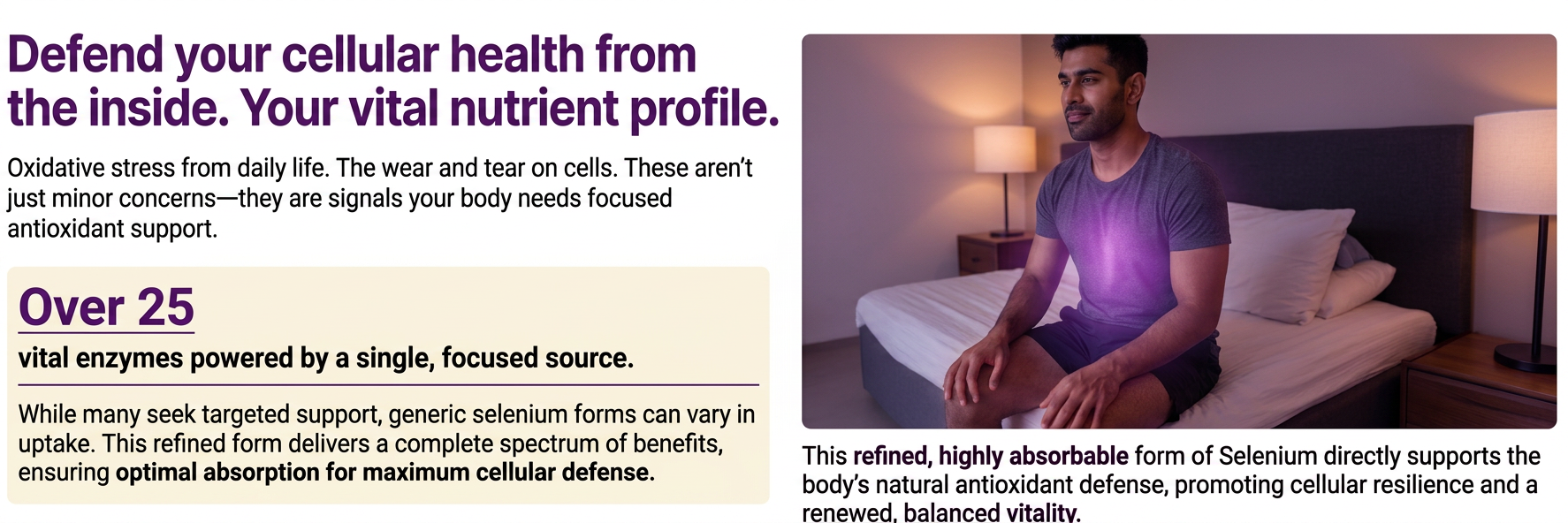 Defend your cellular health from the inside. Your vital nutrient profile.

Oxidative stress from daily life. The wear and tear on cells. These aren't just minor concerns—they are signals your body needs focused antioxidant support.

Over 25

vital enzymes powered by a single, focused source.

While many seek targeted support, generic selenium forms can vary in uptake. This refined form delivers a complete spectrum of benefits, ensuring optimal absorption for maximum cellular defense.

This refined, highly absorbable form of Selenium directly supports the body's natural antioxidant defense, promoting cellular resilience and a renewed, balanced vitality.